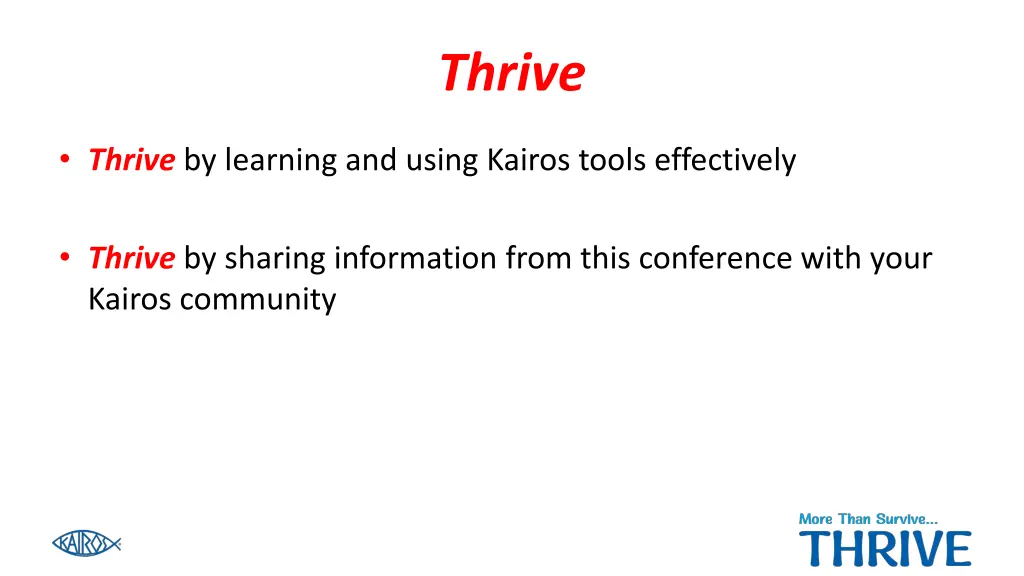 Thrive

• Thrive by learning and using Kairos tools effectively

• Thrive by sharing information from this conference with your Kairos community

KAIROS

More Than Survive...
THRIVE